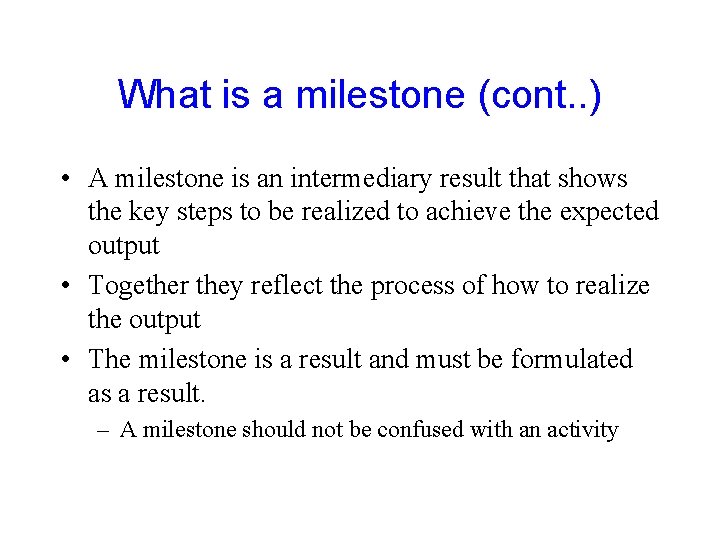 What is a milestone (cont..)

• A milestone is an intermediary result that shows the key steps to be realized to achieve the expected output

• Together they reflect the process of how to realize the output

• The milestone is a result and must be formulated as a result.

– A milestone should not be confused with an activity